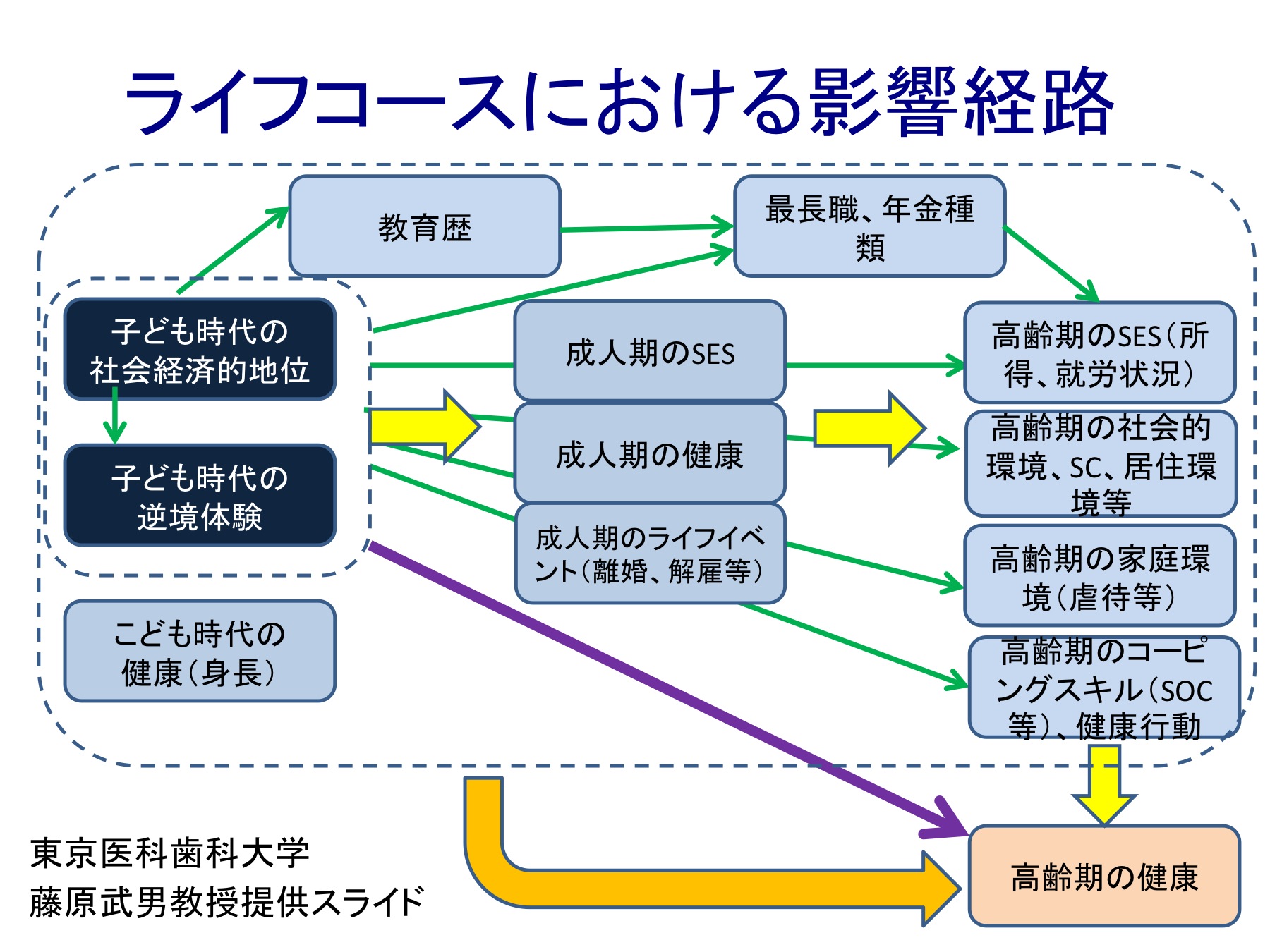 ライフコースにおける影響経路

教育歴

最長職、年金種類

子ども時代の社会経済的地位

子ども時代の逆境体験

こども時代の健康(身長)

成人期のSES

成人期の健康

成人期のライフイベント(離婚、解雇等)

高齢期のSES(所得、就労状況)

高齢期の社会的環境、SC、居住環境等

高齢期の家庭環境(虐待等)

高齢期のコーピングスキル(SOC等)、健康行動

高齢期の健康

東京医科歯科大学
藤原武男教授提供スライド